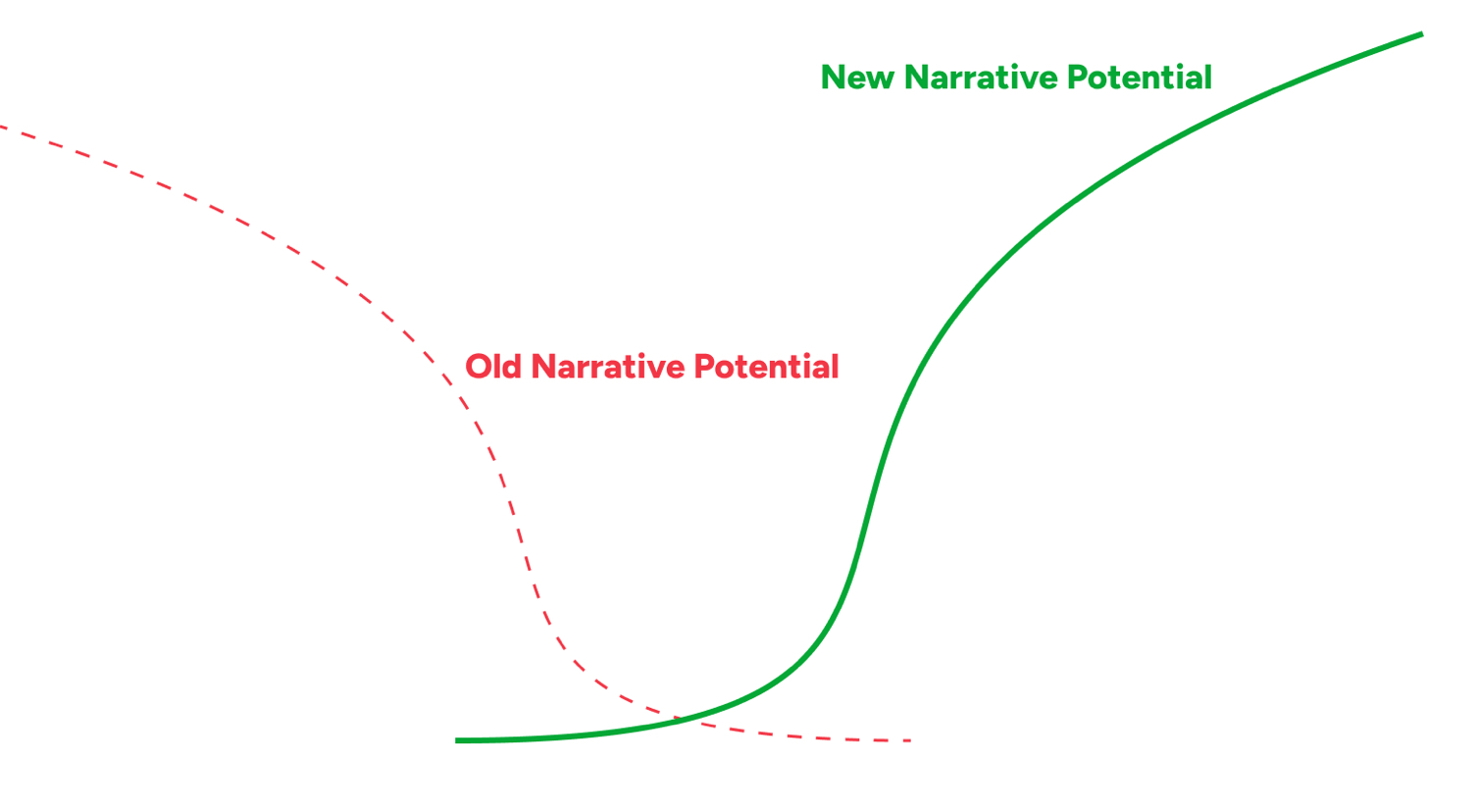 New Narrative Potential

Old Narrative Potential